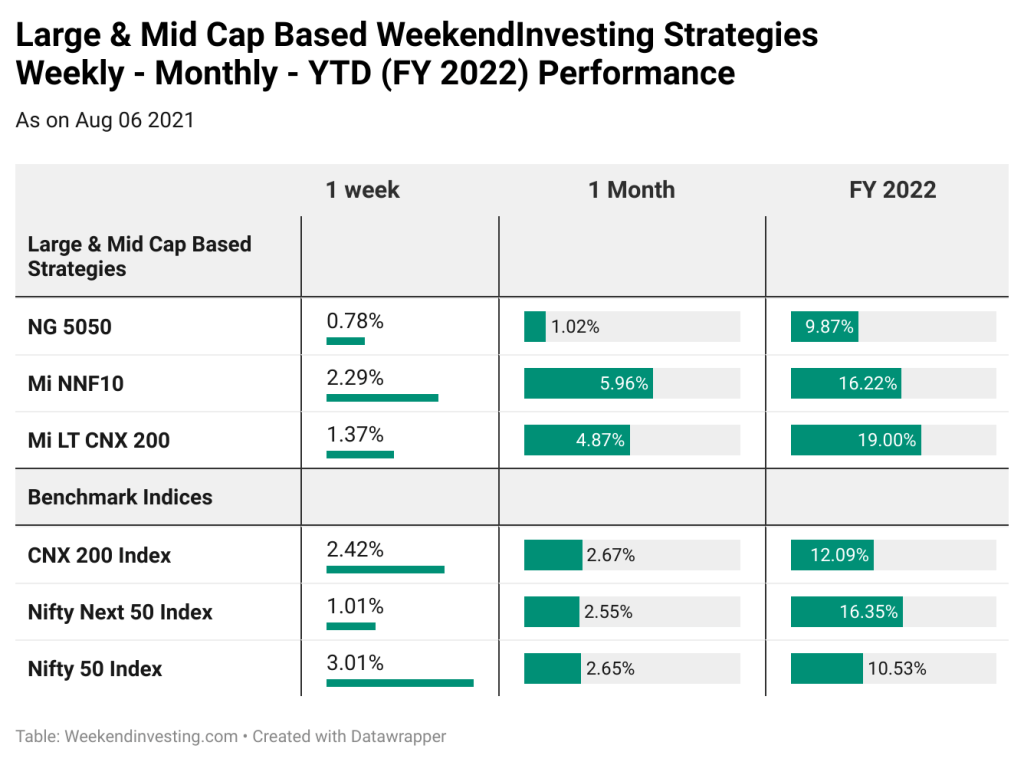 Large & Mid Cap Based WeekendInvesting Strategies
Weekly - Monthly - YTD (FY 2022) Performance

As on Aug 06 2021

| | 1 week | 1 Month | FY 2022 |
|---|---|---|---|
| Large & Mid Cap Based Strategies | | | |
| NG 5050 | 0.78% | 1.02% | 9.87% |
| Mi NNF10 | 2.29% | 5.96% | 16.22% |
| Mi LT CNX 200 | 1.37% | 4.87% | 19.00% |
| Benchmark Indices | | | |
| CNX 200 Index | 2.42% | 2.67% | 12.09% |
| Nifty Next 50 Index | 1.01% | 2.55% | 16.35% |
| Nifty 50 Index | 3.01% | 2.65% | 10.53% |

Table: Weekendinvesting.com • Created with Datawrapper